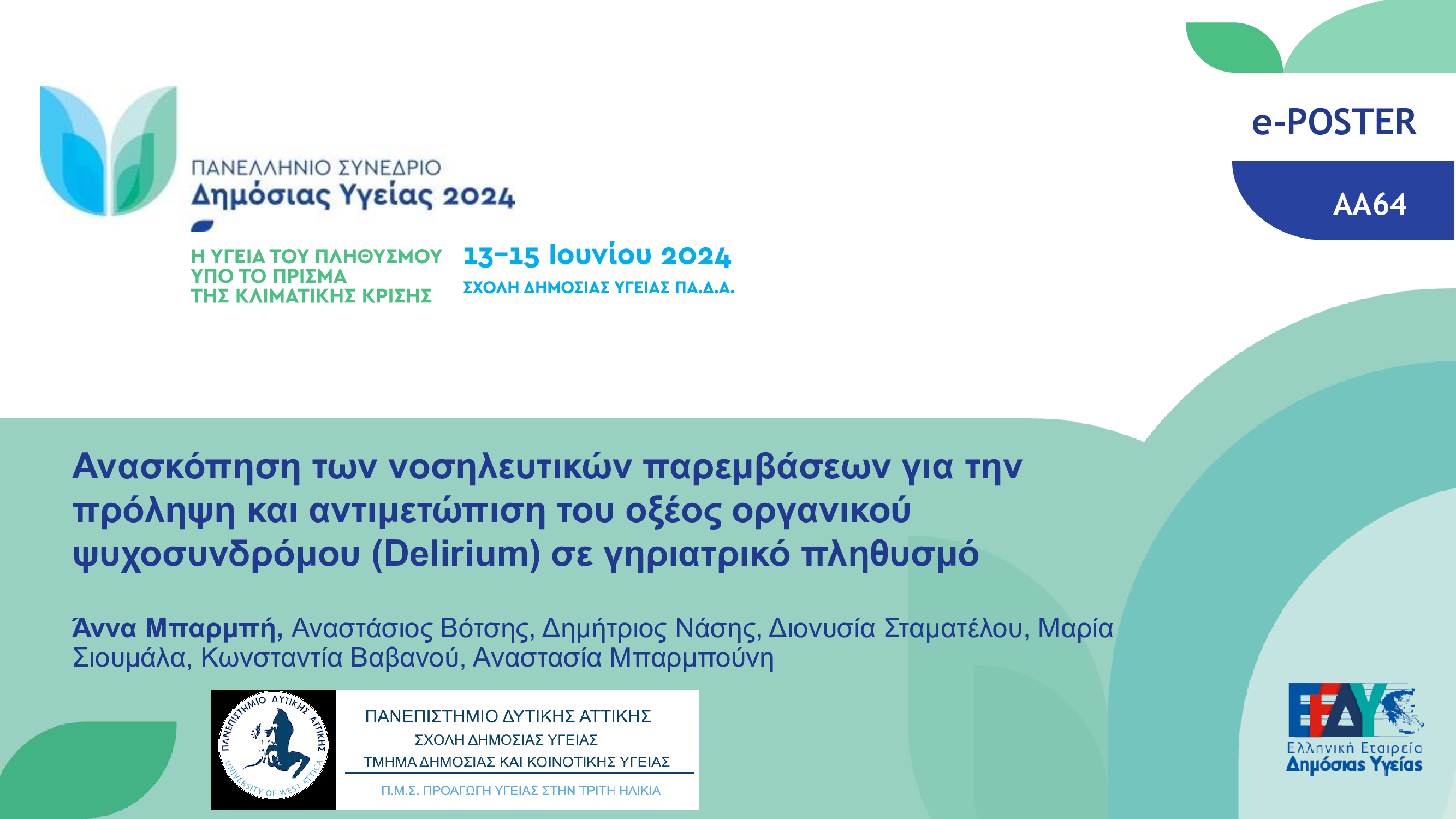 ΠΑΝΕΛΛΗΝΙΟ ΣΥΝΕΔΡΙΟ
Δημόσιας Υγείας 2024

Η ΥΓΕΙΑ ΤΟΥ ΠΛΗΘΥΣΜΟΥ ΥΠΟ ΤΟ ΠΡΙΣΜΑ ΤΗΣ ΚΛΙΜΑΤΙΚΗΣ ΚΡΙΣΗΣ

13-15 Ιουνίου 2024
ΣΧΟΛΗ ΔΗΜΟΣΙΑΣ ΥΓΕΙΑΣ ΠΑ.Δ.Α.

e-POSTER

AA64

Ανασκόπηση των νοσηλευτικών παρεμβάσεων για την πρόληψη και αντιμετώπιση του οξέος οργανικού ψυχοσυνδρόμου (Delirium) σε γηριατρικό πληθυσμό

Άννα Μπαρμπή, Αναστάσιος Βότσης, Δημήτριος Νάσης, Διονυσία Σταματέλου, Μαρία Σιουμάλα, Κωνσταντία Βαβανού, Αναστασία Μπαρμπούνη

ΠΑΝΕΠΙΣΤΗΜΙΟ ΔΥΤΙΚΗΣ ΑΤΤΙΚΗΣ
UNIVERSITY OF WEST ATTICA

ΠΑΝΕΠΙΣΤΗΜΙΟ ΔΥΤΙΚΗΣ ΑΤΤΙΚΗΣ
ΣΧΟΛΗ ΔΗΜΟΣΙΑΣ ΥΓΕΙΑΣ
ΤΜΗΜΑ ΔΗΜΟΣΙΑΣ ΚΑΙ ΚΟΙΝΟΤΙΚΗΣ ΥΓΕΙΑΣ
Π.Μ.Σ. ΠΡΟΑΓΩΓΗ ΥΓΕΙΑΣ ΣΤΗΝ ΤΡΙΤΗ ΗΛΙΚΙΑ

ΕΕΔΥ
Ελληνική Εταιρεία
Δημόσιας Υγείας